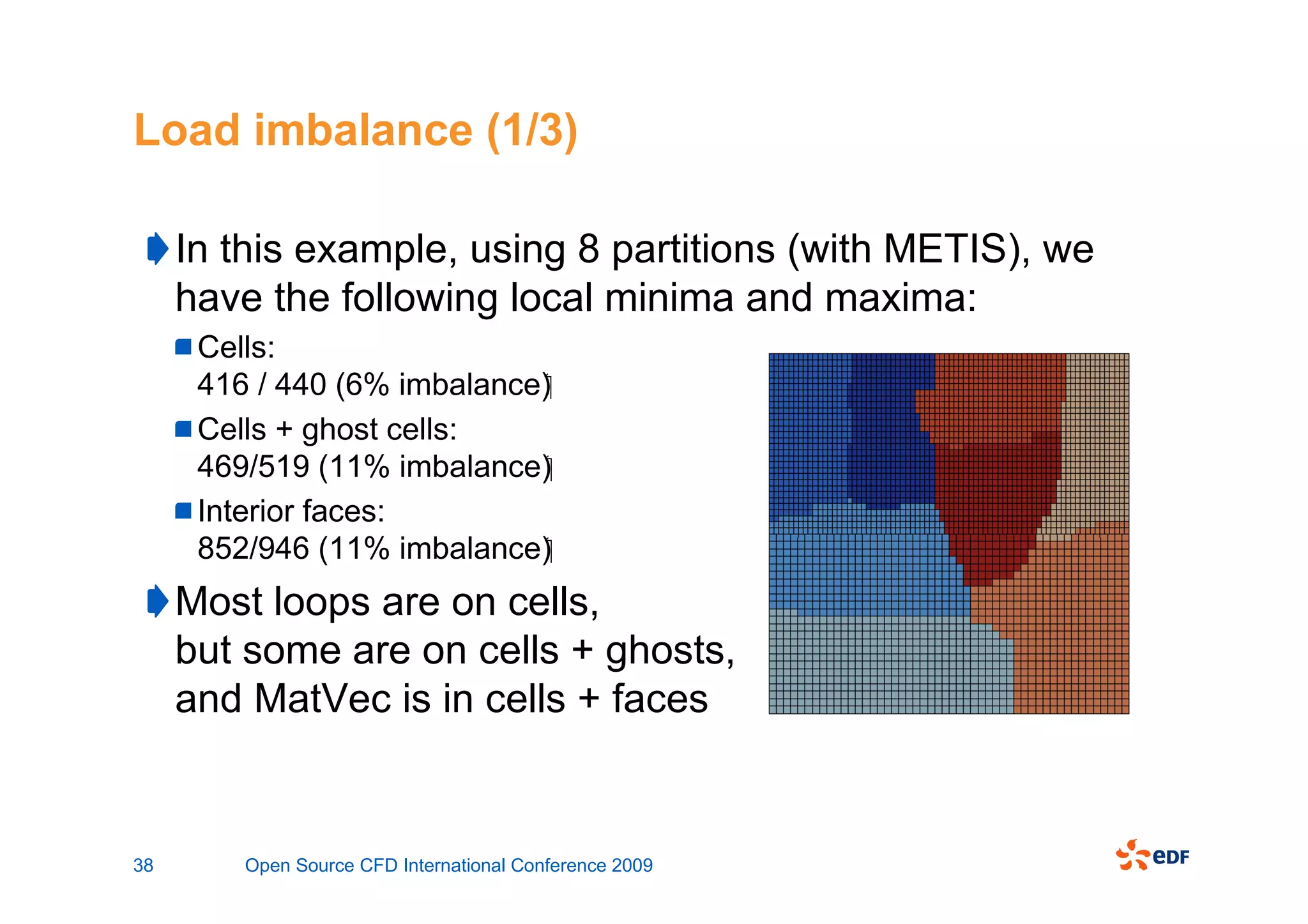 Load imbalance (1/3)

In this example, using 8 partitions (with METIS), we have the following local minima and maxima:

Cells:
416 / 440 (6% imbalance)

Cells + ghost cells:
469/519 (11% imbalance)

Interior faces:
852/946 (11% imbalance)

Most loops are on cells, but some are on cells + ghosts, and MatVec is in cells + faces

38 Open Source CFD International Conference 2009

eDF